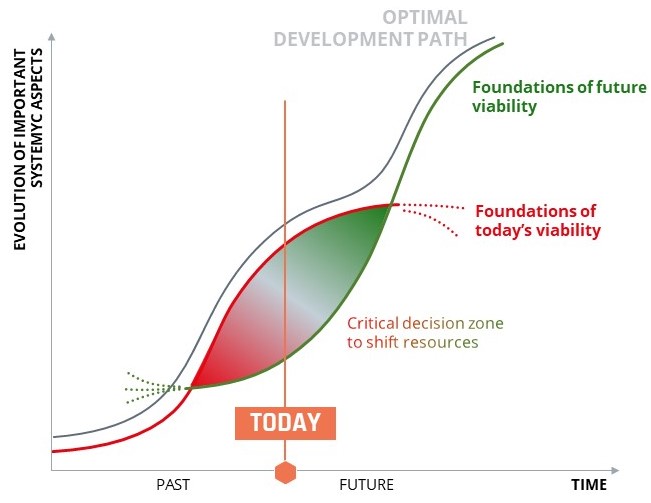 OPTIMAL DEVELOPMENT PATH

EVOLUTION OF IMPORTANT SYSTEMYC ASPECTS

Foundations of future viability

Foundations of today's viability

Critical decision zone to shift resources

TODAY

PAST

FUTURE

TIME